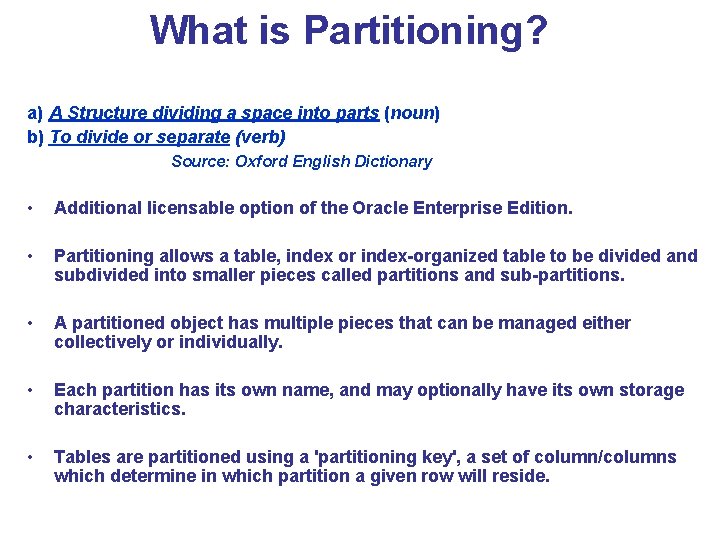 What is Partitioning?

a) A Structure dividing a space into parts (noun)
b) To divide or separate (verb)
Source: Oxford English Dictionary

• Additional licensable option of the Oracle Enterprise Edition.

• Partitioning allows a table, index or index-organized table to be divided and subdivided into smaller pieces called partitions and sub-partitions.

• A partitioned object has multiple pieces that can be managed either collectively or individually.

• Each partition has its own name, and may optionally have its own storage characteristics.

• Tables are partitioned using a 'partitioning key', a set of column/columns which determine in which partition a given row will reside.